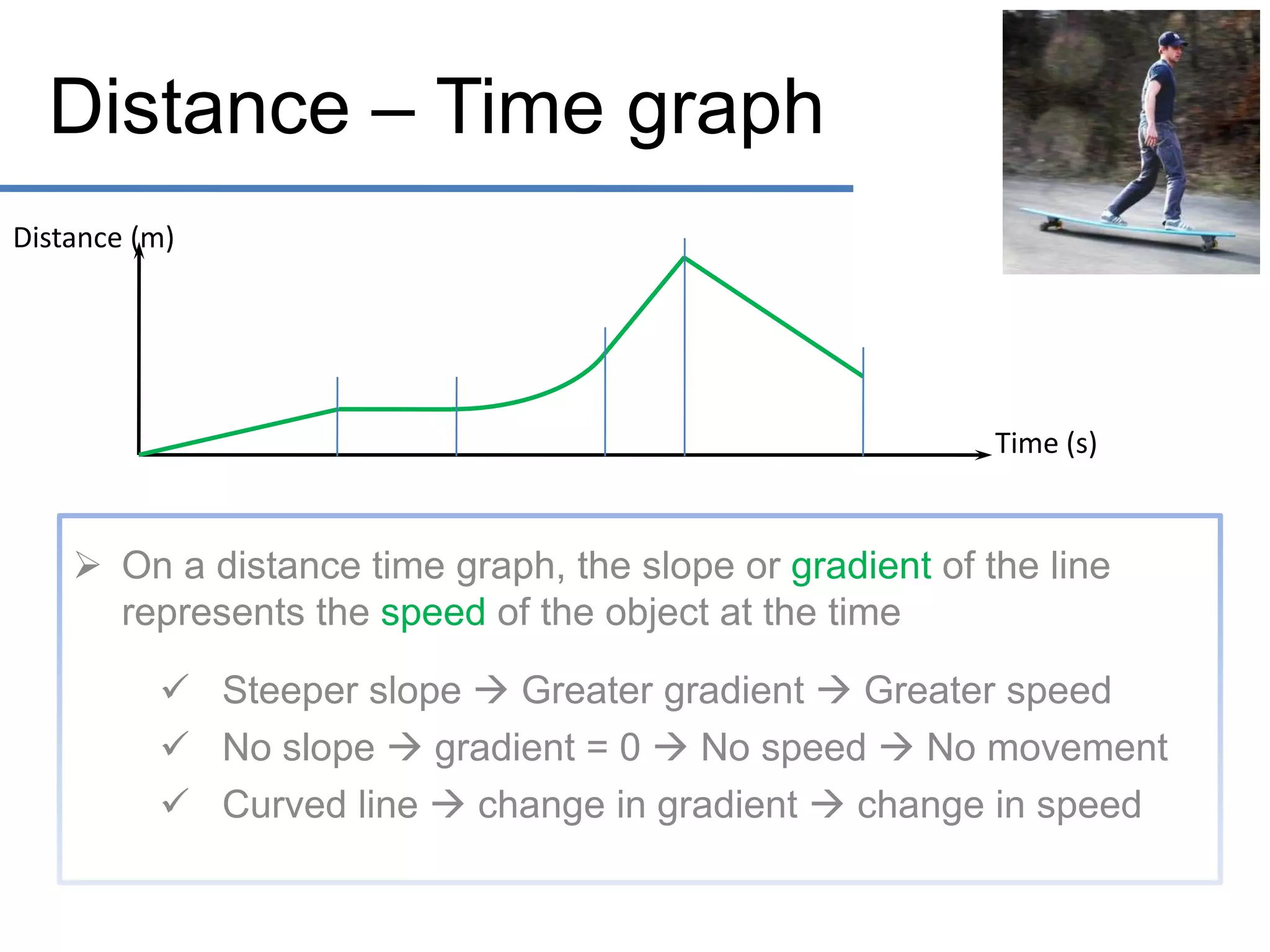 Distance – Time graph

Distance (m)

Time (s)

➢ On a distance time graph, the slope or gradient of the line represents the speed of the object at the time

✓ Steeper slope → Greater gradient → Greater speed
✓ No slope → gradient = 0 → No speed → No movement
✓ Curved line → change in gradient → change in speed